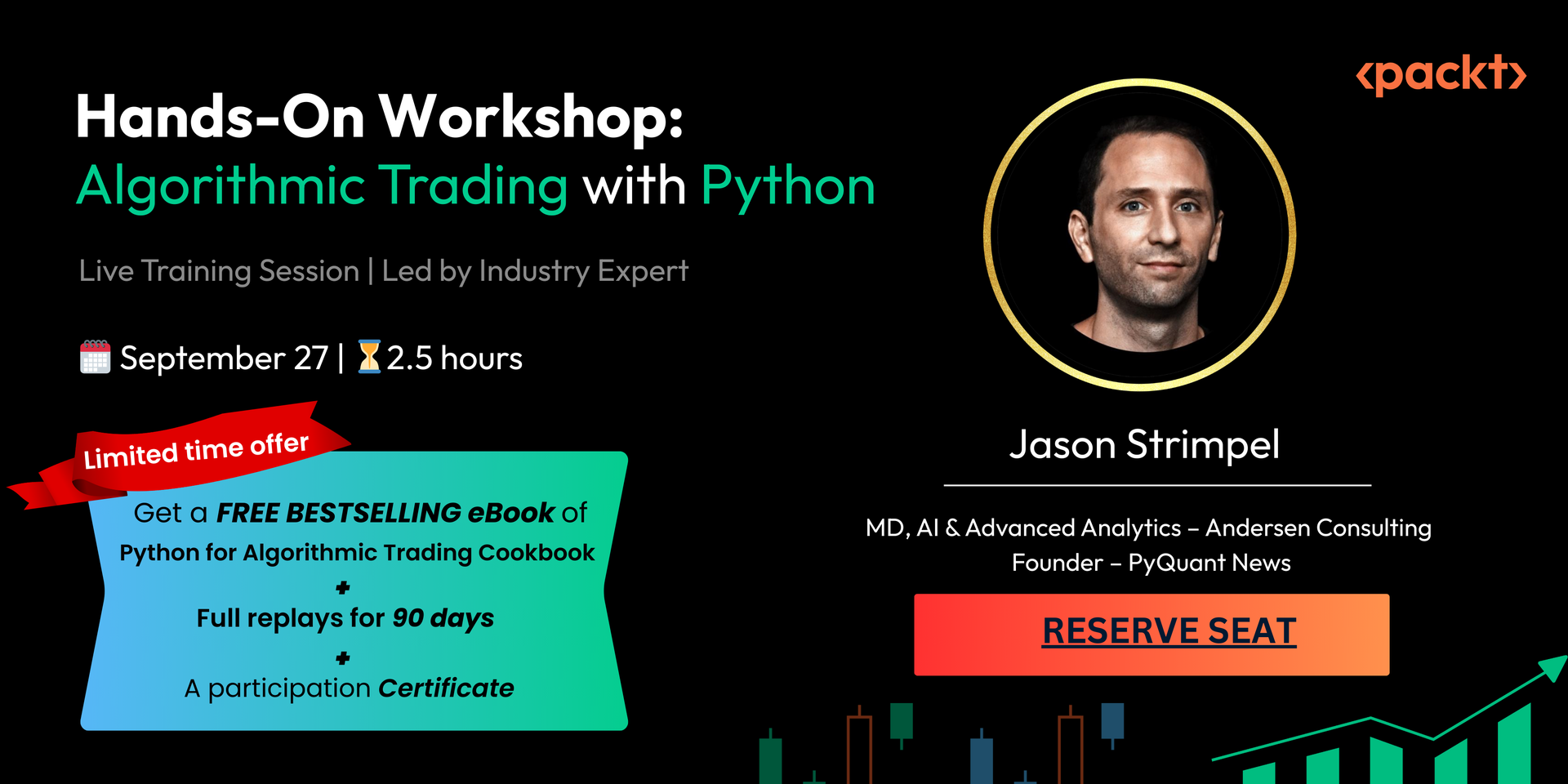 Hands-On Workshop:
Algorithmic Trading with Python

Live Training Session | Led by Industry Expert

September 27 | 2.5 hours

Limited time offer

Get a FREE BESTSELLING eBook of
Python for Algorithmic Trading Cookbook
+
Full replays for 90 days
+
A participation Certificate

<packt>

Jason Strimpel

MD, AI & Advanced Analytics – Andersen Consulting
Founder – PyQuant News

RESERVE SEAT